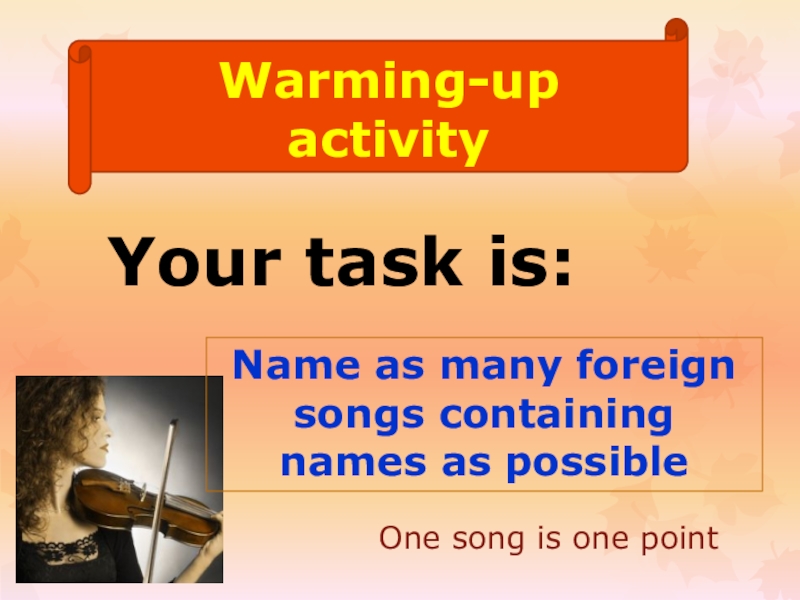 Warming-up activity

Your task is:

Name as many foreign songs containing names as possible

One song is one point